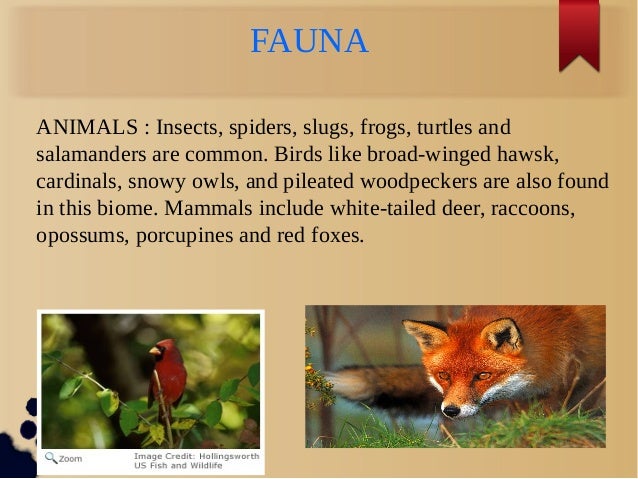 FAUNA

ANIMALS : Insects, spiders, slugs, frogs, turtles and salamanders are common. Birds like broad-winged hawsk, cardinals, snowy owls, and pileated woodpeckers are also found in this biome. Mammals include white-tailed deer, raccoons, opossums, porcupines and red foxes.

Zoom

Image Credit: Hollingsworth US Fish and Wildlife